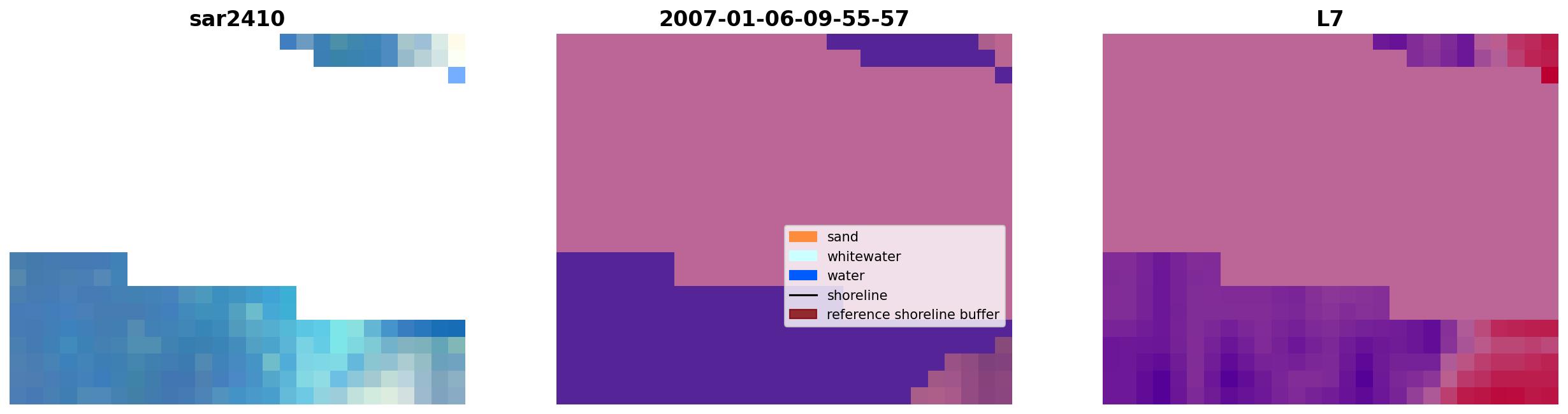 sar2410

2007-01-06-09-55-57

sand
whitewater
water
shoreline
reference shoreline buffer

L7